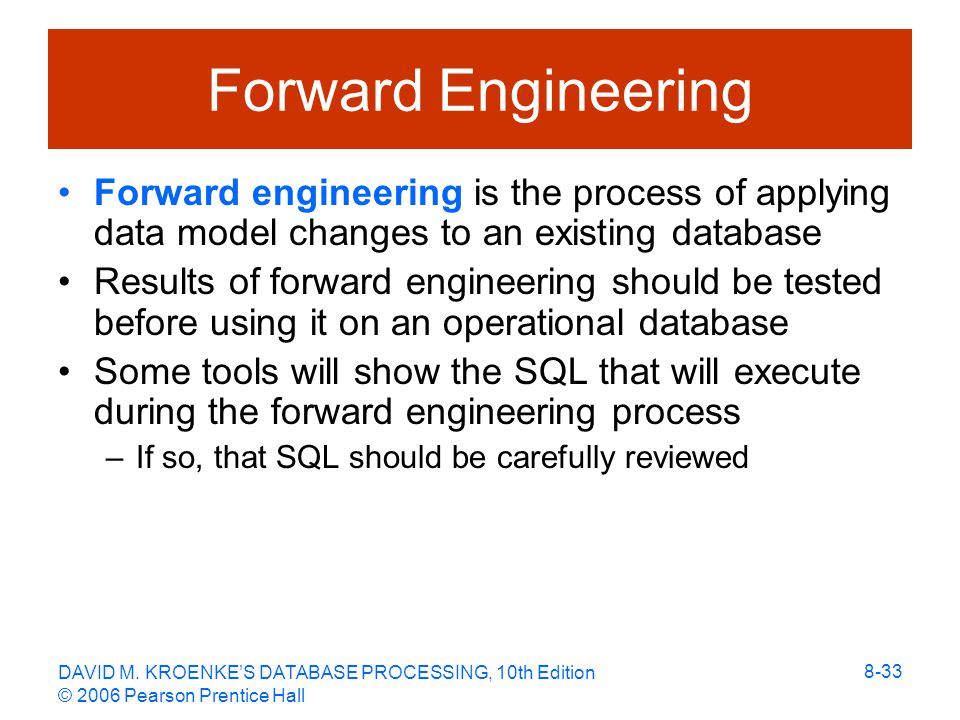 Forward Engineering

• Forward engineering is the process of applying data model changes to an existing database

• Results of forward engineering should be tested before using it on an operational database

• Some tools will show the SQL that will execute during the forward engineering process

– If so, that SQL should be carefully reviewed

DAVID M. KROENKE'S DATABASE PROCESSING, 10th Edition
© 2006 Pearson Prentice Hall

8-33